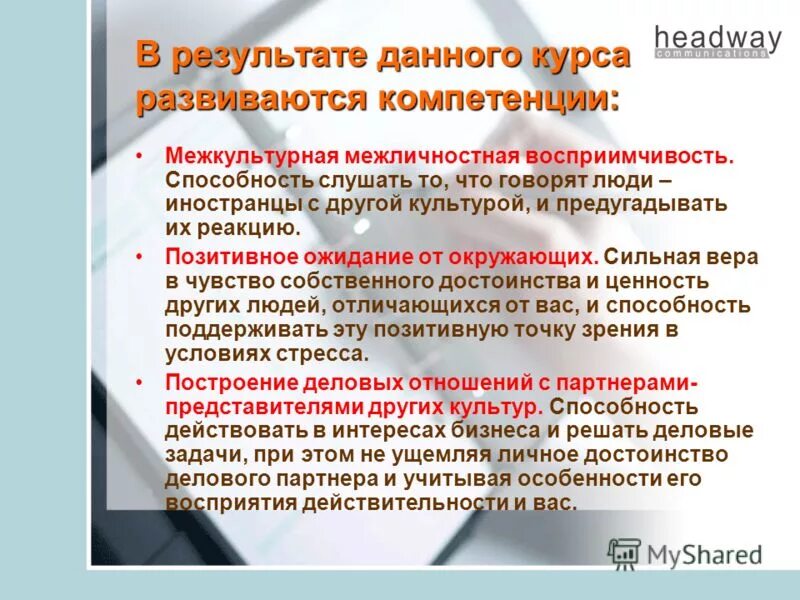 headway
communications

В результате данного курса развиваются компетенции:

• Межкультурная межличностная восприимчивость. Способность слушать то, что говорят люди – иностранцы с другой культурой, и предугадывать их реакцию.

• Позитивное ожидание от окружающих. Сильная вера в чувство собственного достоинства и ценность других людей, отличающихся от вас, и способность поддерживать эту позитивную точку зрения в условиях стресса.

• Построение деловых отношений с партнерами-представителями других культур. Способность действовать в интересах бизнеса и решать деловые задачи, при этом не ущемляя личное достоинство делового партнера и учитывая особенности его восприятия действительности и вас.

MyShared